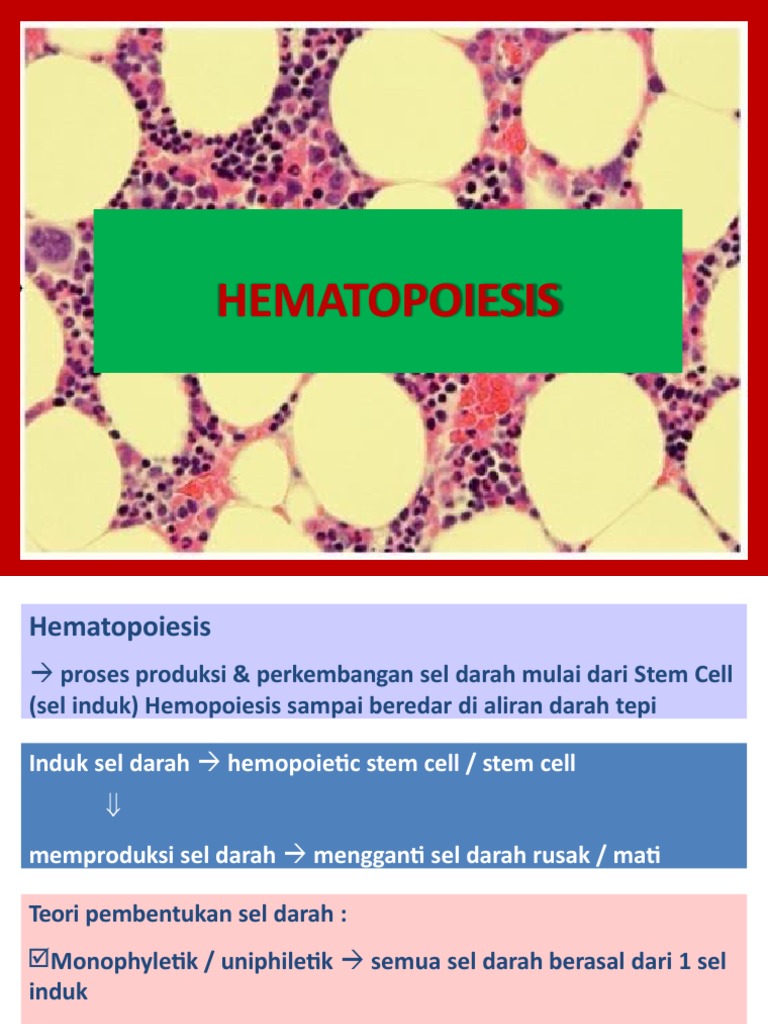 HEMATOPOIESIS

Hematopoiesis

→ proses produksi & perkembangan sel darah mulai dari Stem Cell (sel induk) Hemopoiesis sampai beredar di aliran darah tepi

Induk sel darah → hemopoietic stem cell / stem cell

⇓

memproduksi sel darah → mengganti sel darah rusak / mati

Teori pembentukan sel darah :

☑Monophyletik / uniphiletik → semua sel darah berasal dari 1 sel induk